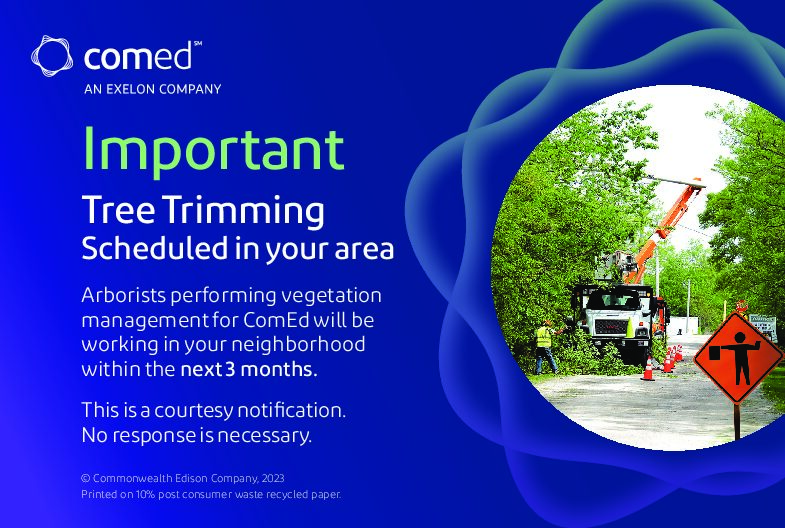 comed℠
AN EXELON COMPANY

Important

Tree Trimming
Scheduled in your area

Arborists performing vegetation management for ComEd will be working in your neighborhood within the next 3 months.

This is a courtesy notification. No response is necessary.

© Commonwealth Edison Company, 2023
Printed on 10% post consumer waste recycled paper.